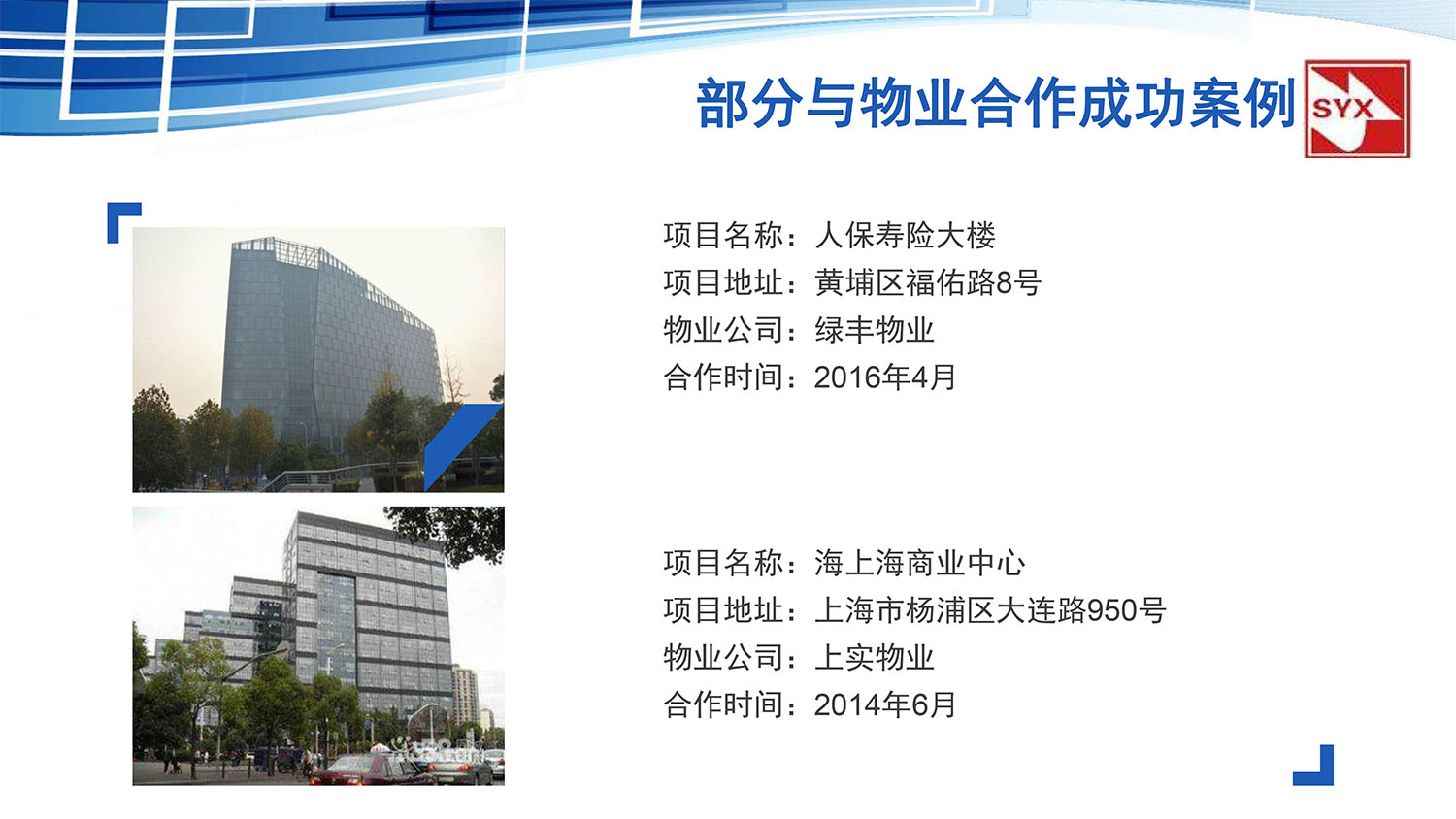 部分与物业合作成功案例

SYX

项目名称：人保寿险大楼
项目地址：黄埔区福佑路8号
物业公司：绿丰物业
合作时间：2016年4月

项目名称：海上海商业中心
项目地址：上海市杨浦区大连路950号
物业公司：上实物业
合作时间：2014年6月